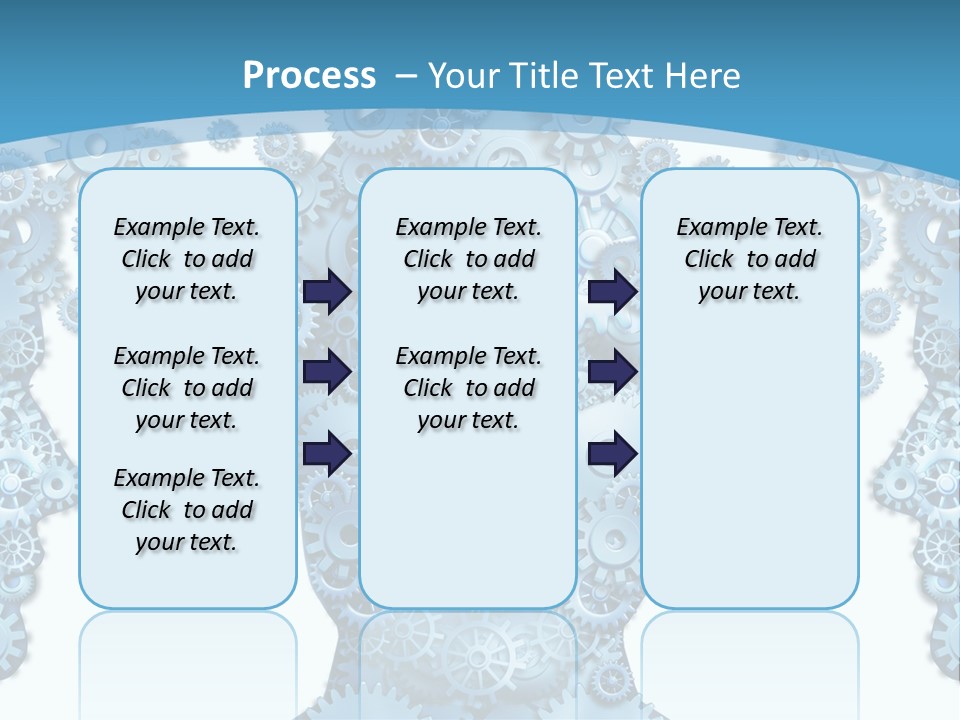 Process – Your Title Text Here

Example Text. Click to add your text.

Example Text. Click to add your text.

Example Text. Click to add your text.

Example Text. Click to add your text.

Example Text. Click to add your text.

Example Text. Click to add your text.